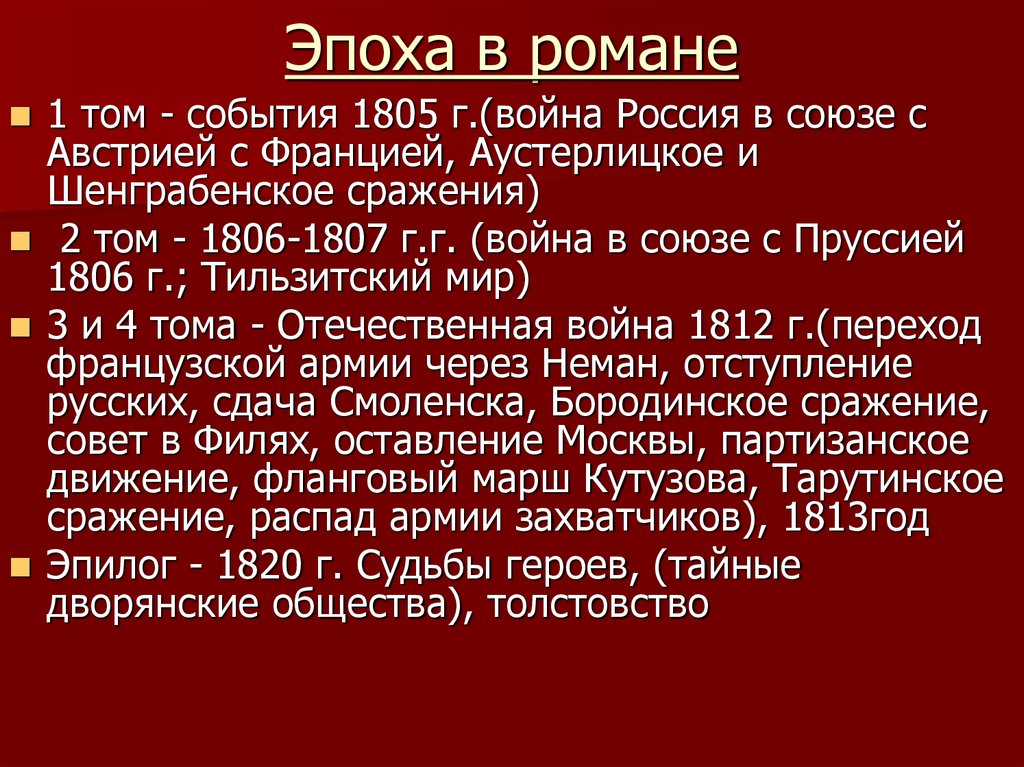 Эпоха в романе

1 том - события 1805 г.(война Россия в союзе с Австрией с Францией, Аустерлицкое и Шенграбенское сражения)

2 том - 1806-1807 г.г. (война в союзе с Пруссией 1806 г.; Тильзитский мир)

3 и 4 тома - Отечественная война 1812 г.(переход французской армии через Неман, отступление русских, сдача Смоленска, Бородинское сражение, совет в Филях, оставление Москвы, партизанское движение, фланговый марш Кутузова, Тарутинское сражение, распад армии захватчиков), 1813год

Эпилог - 1820 г. Судьбы героев, (тайные дворянские общества), толстовство